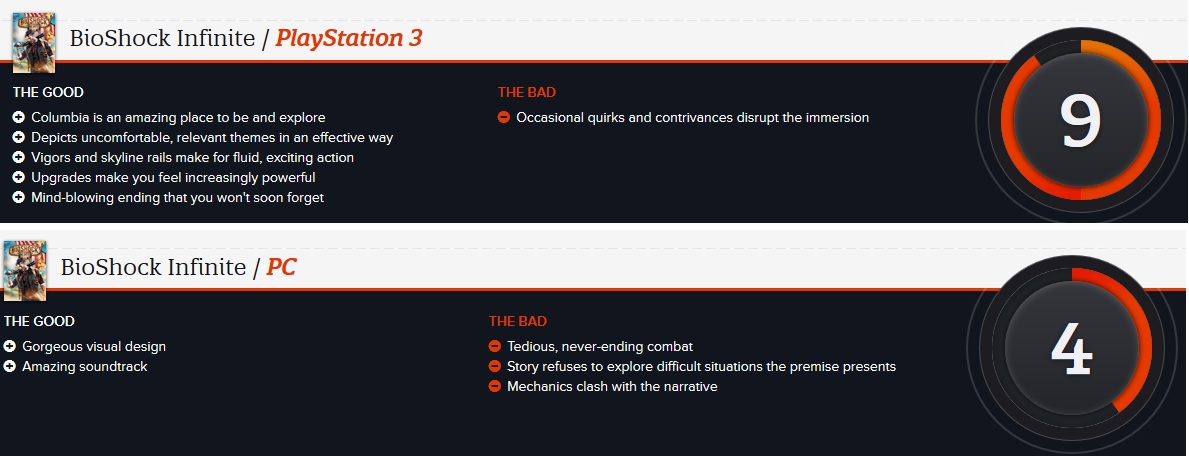 BioShock Infinite / PlayStation 3

THE GOOD
Columbia is an amazing place to be and explore
Depicts uncomfortable, relevant themes in an effective way
Vigors and skyline rails make for fluid, exciting action
Upgrades make you feel increasingly powerful
Mind-blowing ending that you won't soon forget

THE BAD
Occasional quirks and contrivances disrupt the immersion

9

BioShock Infinite / PC

THE GOOD
Gorgeous visual design
Amazing soundtrack

THE BAD
Tedious, never-ending combat
Story refuses to explore difficult situations the premise presents
Mechanics clash with the narrative

4